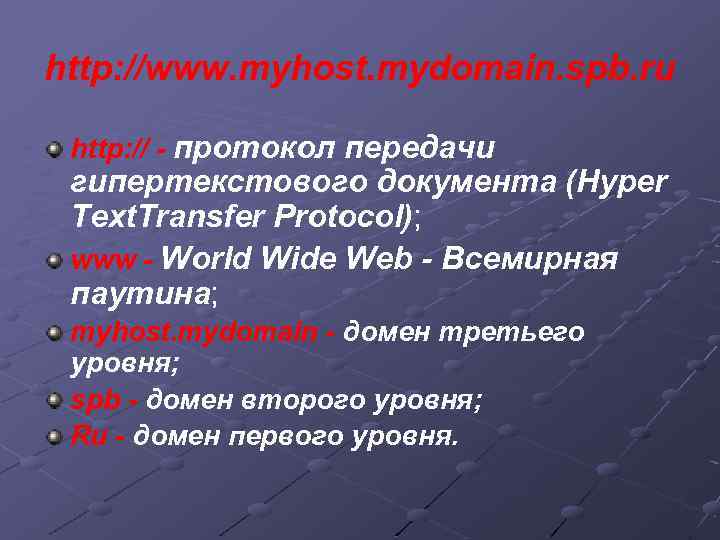 http://www.myhost.mydomain.spb.ru

http:// - протокол передачи гипертекстового документа (Hyper TextTransfer Protocol);

www - World Wide Web - Всемирная паутина;

myhost.mydomain - домен третьего уровня;

spb - домен второго уровня;

Ru - домен первого уровня.